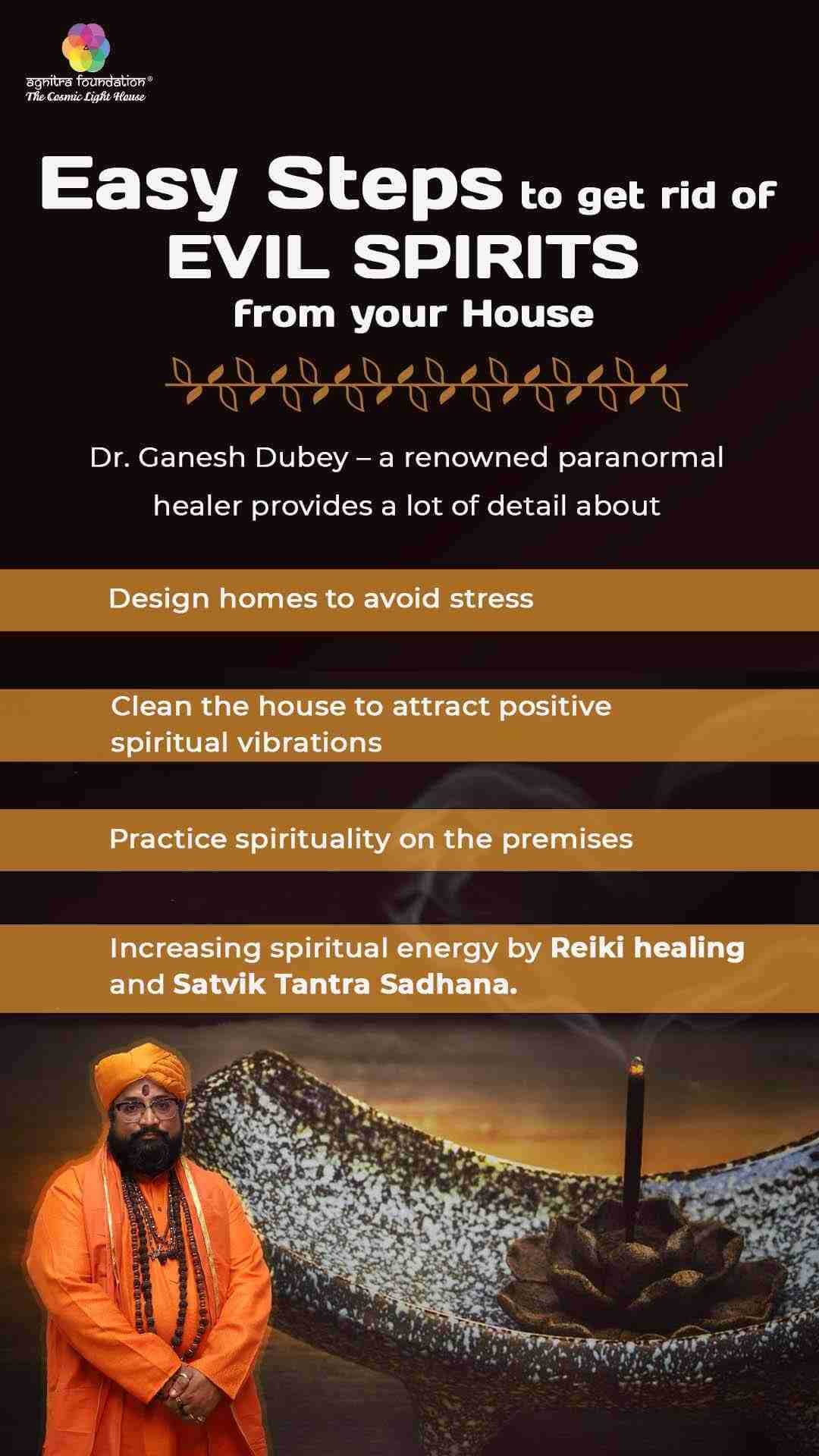 agnitra foundation®
The Cosmic Light House

Easy Steps to get rid of EVIL SPIRITS from your House

Dr. Ganesh Dubey – a renowned paranormal healer provides a lot of detail about

Design homes to avoid stress

Clean the house to attract positive spiritual vibrations

Practice spirituality on the premises

Increasing spiritual energy by Reiki healing and Satvik Tantra Sadhana.